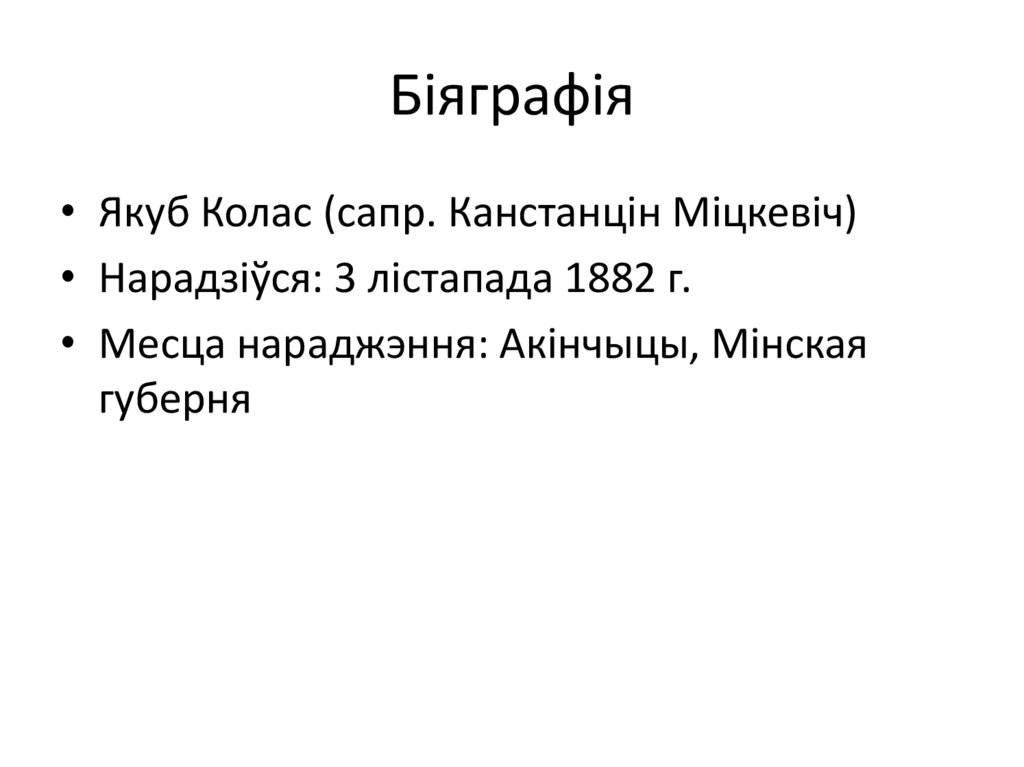 Біяграфія

• Якуб Колас (сапр. Канстанцін Міцкевіч)
• Нарадзіўся: 3 лістапада 1882 г.
• Месца нараджэння: Акінчыцы, Мінская губерня